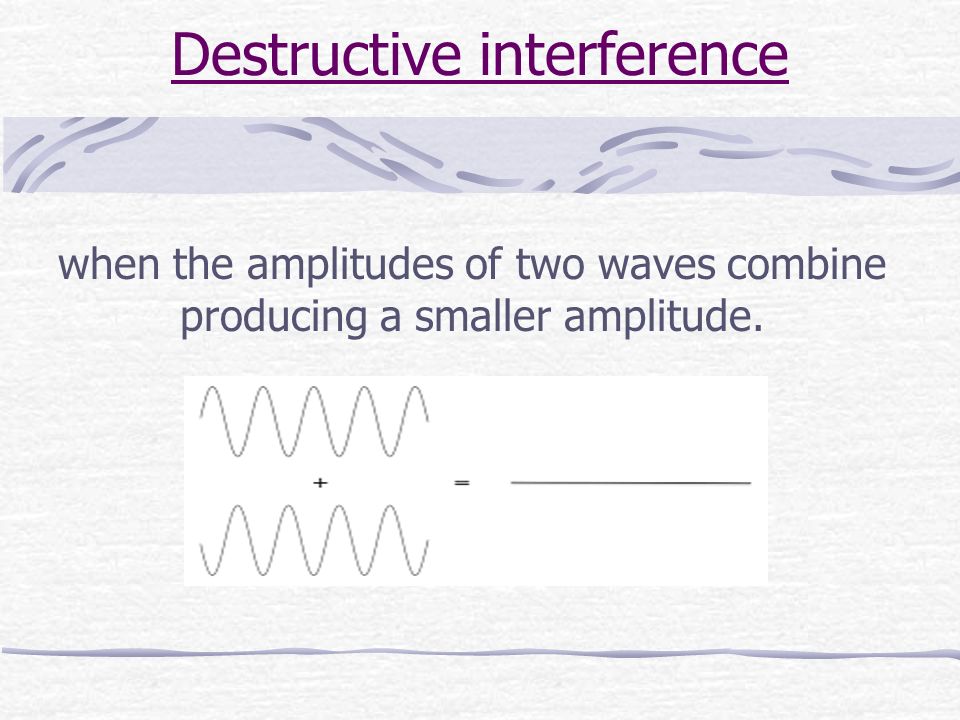 Destructive interference

when the amplitudes of two waves combine producing a smaller amplitude.

+ =